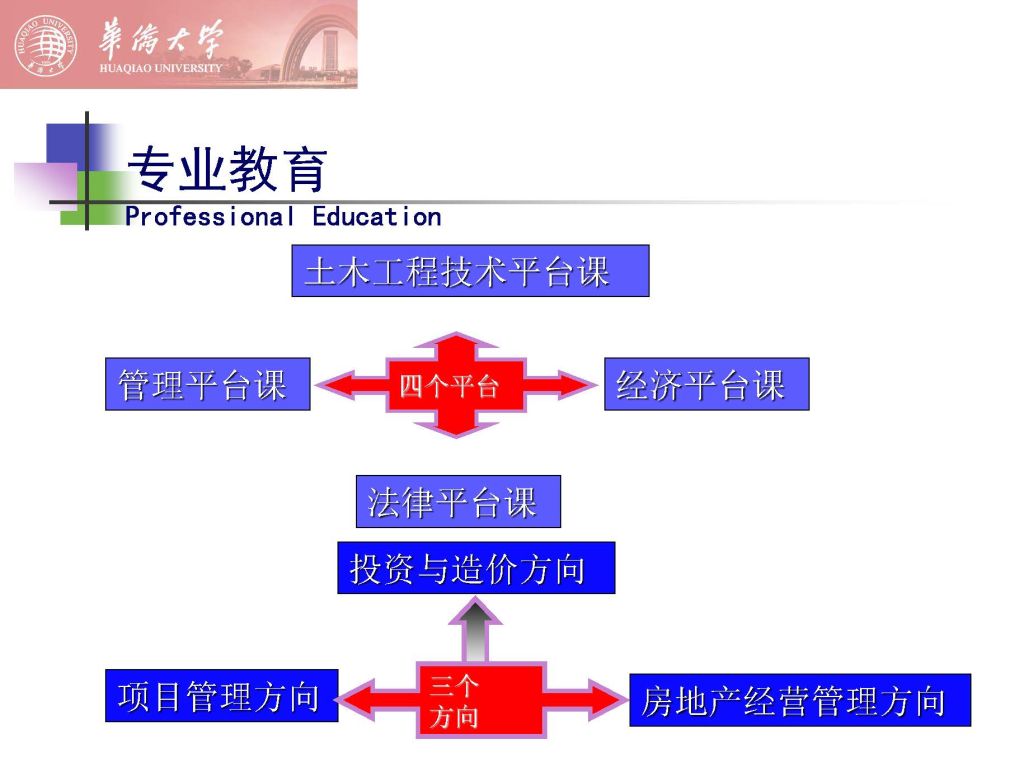 華僑大學
HUAQIAO UNIVERSITY

专业教育
Professional Education

土木工程技术平台课

管理平台课

四个平台

经济平台课

法律平台课

投资与造价方向

项目管理方向

三个方向

房地产经营管理方向